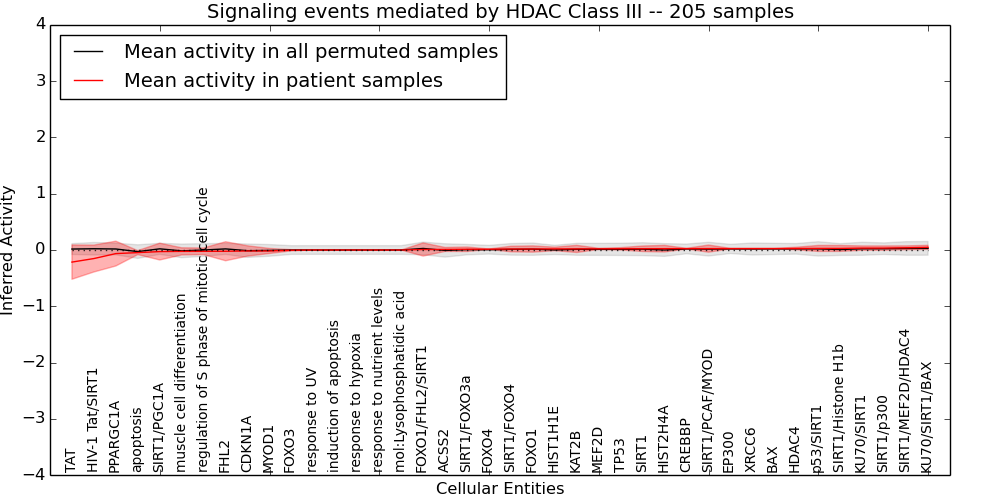 Signaling events mediated by HDAC Class III -- 205 samples

Mean activity in all permuted samples
Mean activity in patient samples

Inferred Activity

4
3
2
1
0
−1
−2
−3
−4

TAT
HIV-1 Tat/SIRT1
PPARGC1A
apoptosis
SIRT1/PGC1A
muscle cell differentiation
regulation of S phase of mitotic cell cycle
FHL2
CDKN1A
MYOD1
FOXO3
response to UV
induction of apoptosis
response to hypoxia
response to nutrient levels
mol:Lysophosphatidic acid
FOXO1/FHL2/SIRT1
ACSS2
SIRT1/FOXO3a
FOXO4
SIRT1/FOXO4
FOXO1
HIST1H1E
KAT2B
MEF2D
TP53
SIRT1
HIST2H4A
CREBBP
SIRT1/PCAF/MYOD
EP300
XRCC6
BAX
HDAC4
p53/SIRT1
SIRT1/Histone H1b
KU70/SIRT1
SIRT1/p300
SIRT1/MEF2D/HDAC4
KU70/SIRT1/BAX

Cellular Entities